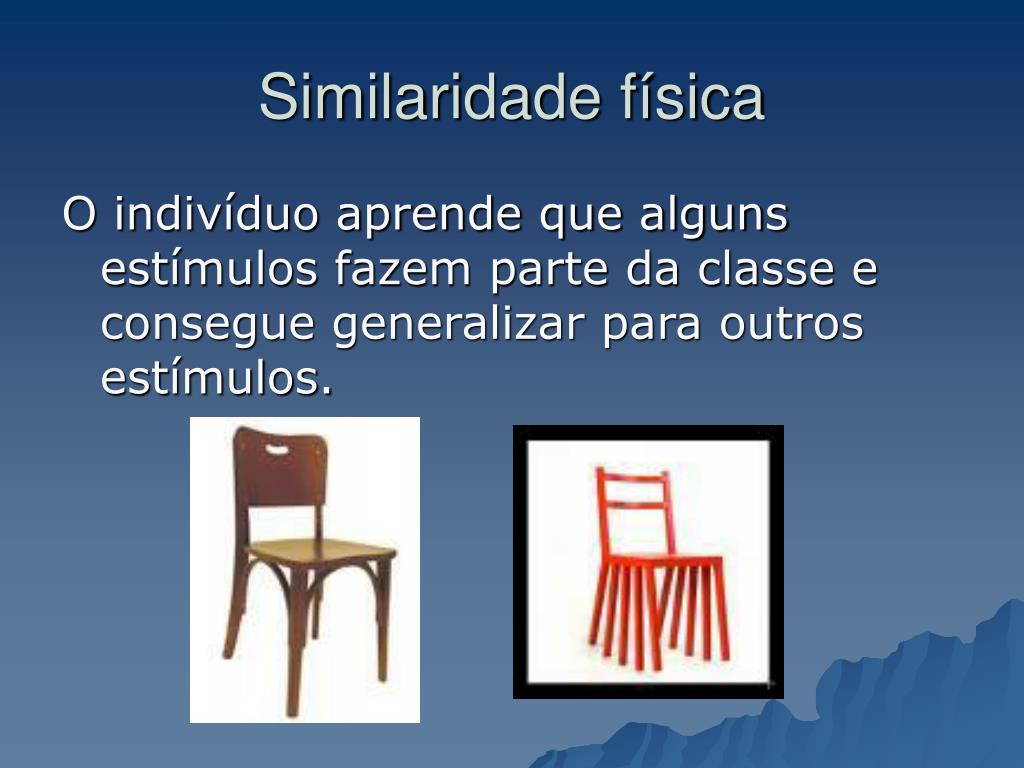 Similaridade física

O indivíduo aprende que alguns estímulos fazem parte da classe e consegue generalizar para outros estímulos.